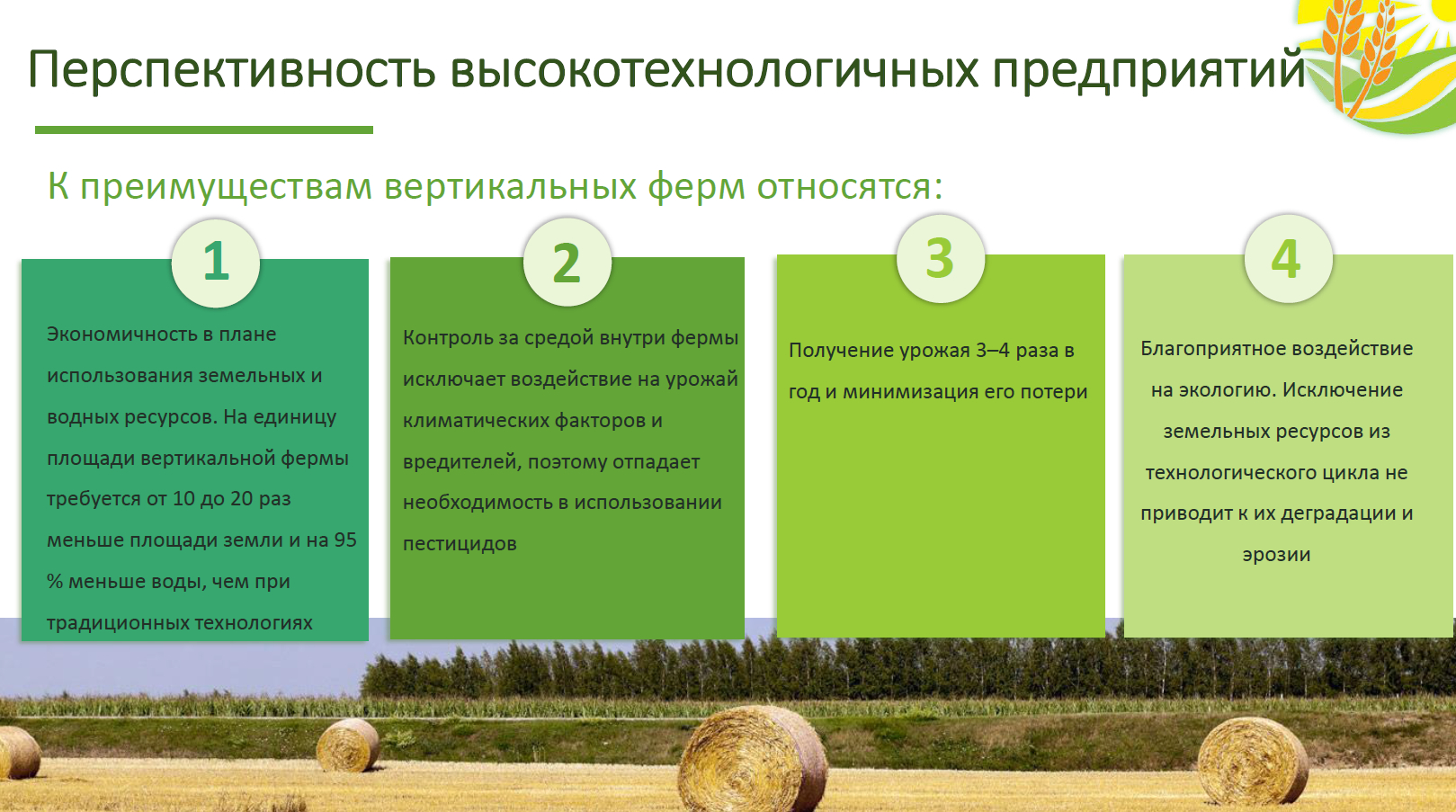 Перспективность высокотехнологичных предприятий

К преимуществам вертикальных ферм относятся:

1

Экономичность в плане использования земельных и водных ресурсов. На единицу площади вертикальной фермы требуется от 10 до 20 раз меньше площади земли и на 95 % меньше воды, чем при традиционных технологиях

2

Контроль за средой внутри фермы исключает воздействие на урожай климатических факторов и вредителей, поэтому отпадает необходимость в использовании пестицидов

3

Получение урожая 3–4 раза в год и минимизация его потери

4

Благоприятное воздействие на экологию. Исключение земельных ресурсов из технологического цикла не приводит к их деградации и эрозии